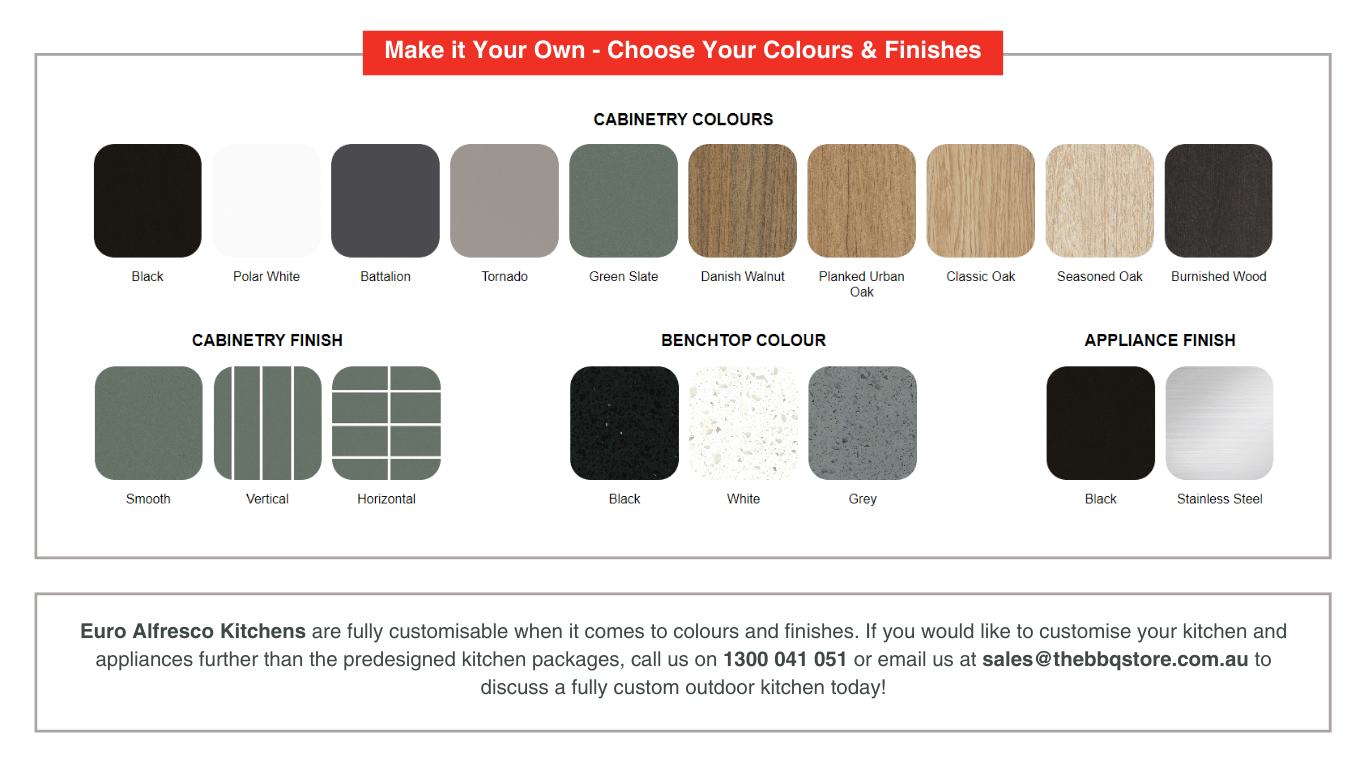 Make it Your Own - Choose Your Colours & Finishes

CABINETRY COLOURS

Black
Polar White
Battalion
Tornado
Green Slate
Danish Walnut
Planked Urban Oak
Classic Oak
Seasoned Oak
Burnished Wood

CABINETRY FINISH

Smooth
Vertical
Horizontal

BENCHTOP COLOUR

Black
White
Grey

APPLIANCE FINISH

Black
Stainless Steel

Euro Alfresco Kitchens are fully customisable when it comes to colours and finishes. If you would like to customise your kitchen and appliances further than the predesigned kitchen packages, call us on 1300 041 051 or email us at sales@thebbqstore.com.au to discuss a fully custom outdoor kitchen today!